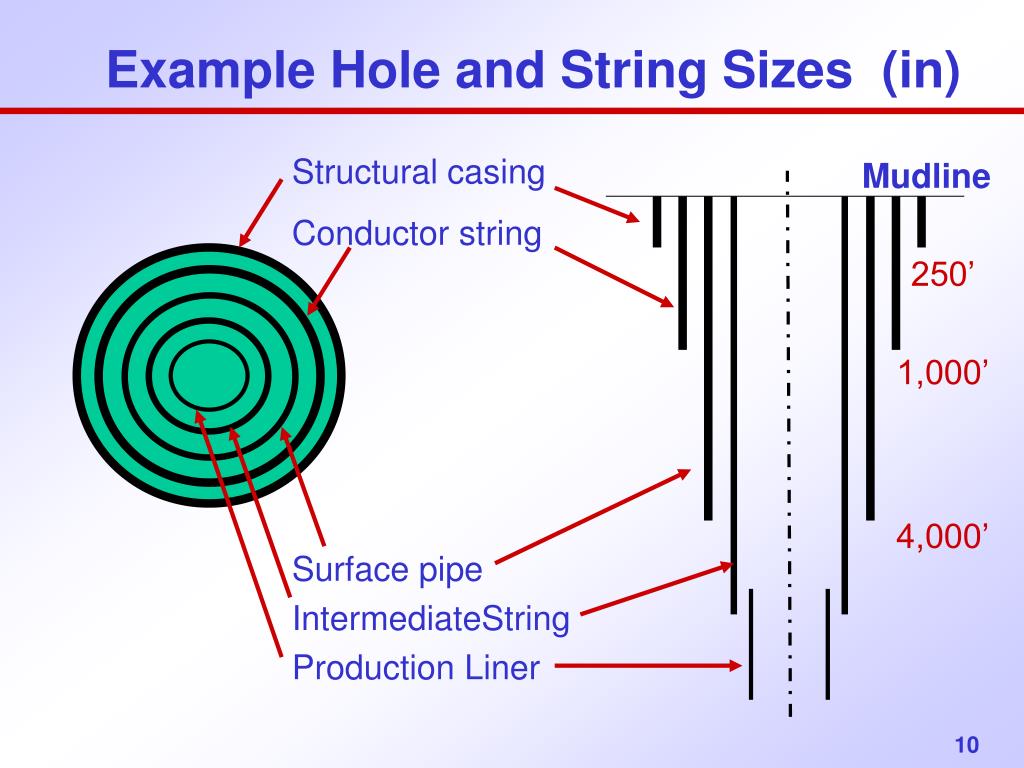 Example Hole and String Sizes (in)

Structural casing

Conductor string

Mudline

250’

1,000’

4,000’

Surface pipe

IntermediateString

Production Liner

10